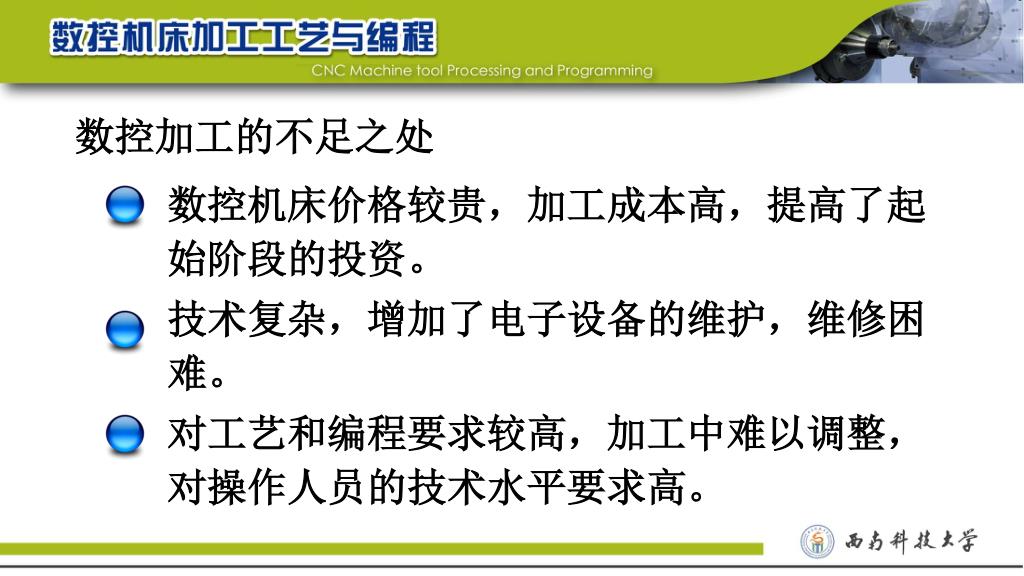 数控机床加工工艺与编程
CNC Machine tool Processing and Programming

数控加工的不足之处

数控机床价格较贵，加工成本高，提高了起始阶段的投资。

技术复杂，增加了电子设备的维护，维修困难。

对工艺和编程要求较高，加工中难以调整，对操作人员的技术水平要求高。

西南科技大学